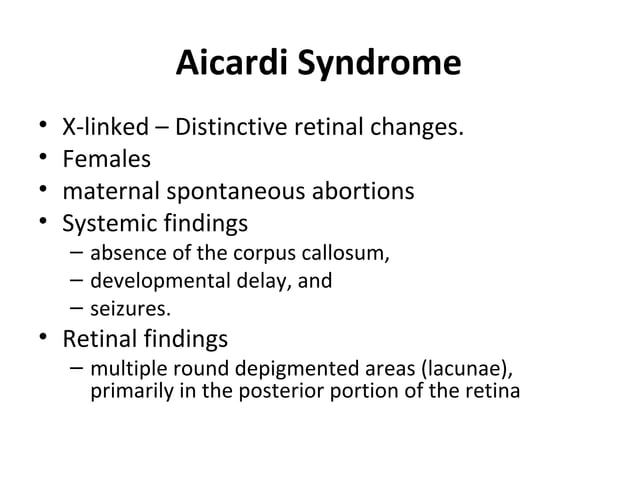 Aicardi Syndrome

• X-linked – Distinctive retinal changes.
• Females
• maternal spontaneous abortions
• Systemic findings
– absence of the corpus callosum,
– developmental delay, and
– seizures.
• Retinal findings
– multiple round depigmented areas (lacunae), primarily in the posterior portion of the retina